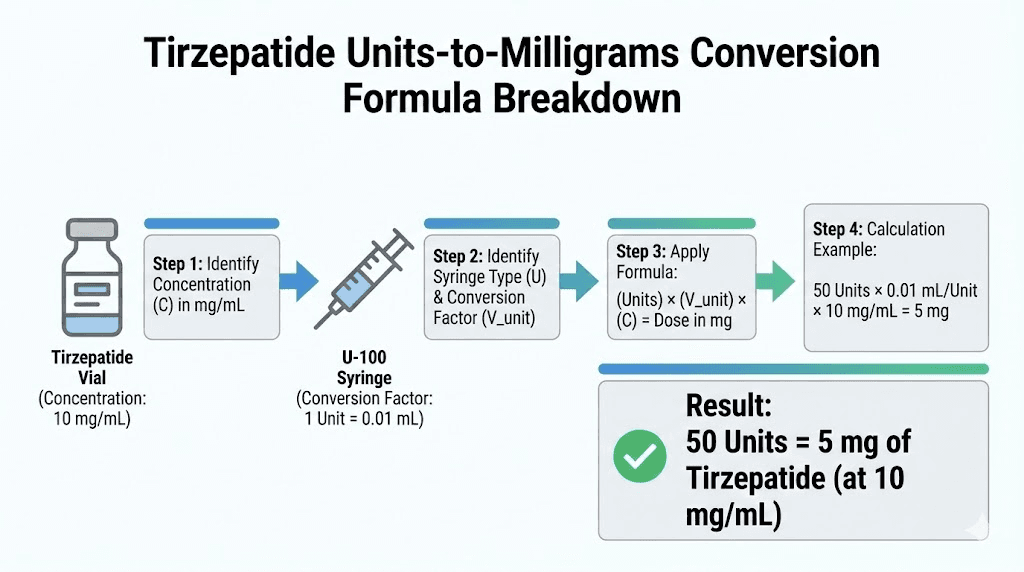 Tirzepatide Units-to-Milligrams Conversion Formula Breakdown

Tirzepatide Vial
(Concentration: 10 mg/mL)

Step 1: Identify Concentration (C) in mg/mL

U-100 Syringe
(Conversion Factor: 1 Unit = 0.01 mL)

Step 2: Identify Syringe Type (U) & Conversion Factor (V_unit)

Step 3: Apply Formula:
(Units) × (V_unit) × (C) = Dose in mg

Step 4: Calculation Example:
50 Units × 0.01 mL/Unit × 10 mg/mL = 5 mg

Result:
50 Units = 5 mg of Tirzepatide (at 10 mg/mL)